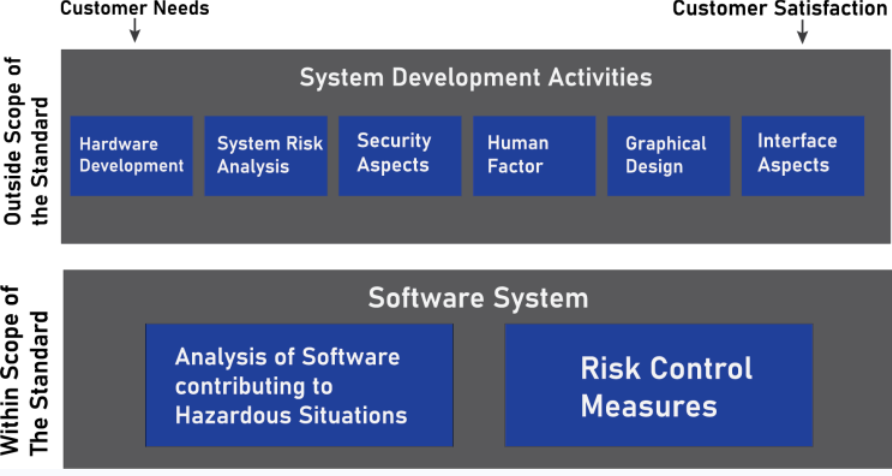 Customer Needs

Customer Satisfaction

Outside Scope of the Standard

System Development Activities

Hardware Development

System Risk Analysis

Security Aspects

Human Factor

Graphical Design

Interface Aspects

Within Scope of The Standard

Software System

Analysis of Software contributing to Hazardous Situations

Risk Control Measures